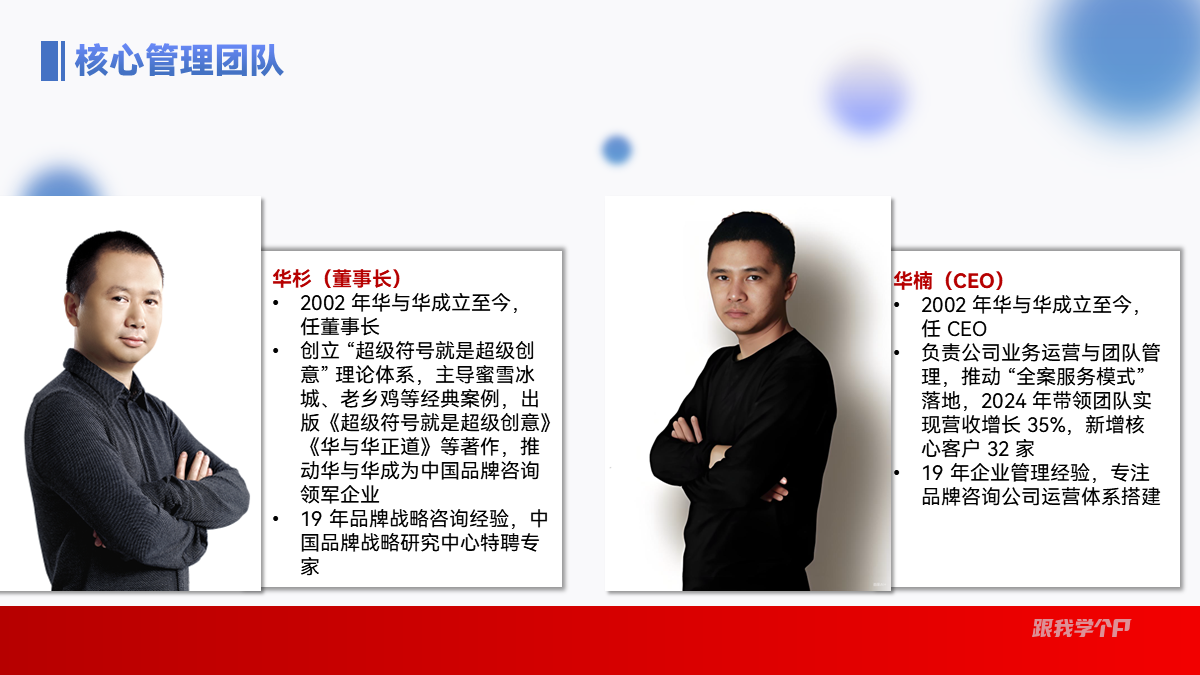 核心管理团队

华杉（董事长）
• 2002 年华与华成立至今，任董事长
• 创立 “超级符号就是超级创意” 理论体系，主导蜜雪冰城、老乡鸡等经典案例，出版《超级符号就是超级创意》《华与华正道》等著作，推动华与华成为中国品牌咨询领军企业
• 19 年品牌战略咨询经验，中国品牌战略研究中心特聘专家

华楠（CEO）
• 2002 年华与华成立至今，任 CEO
• 负责公司业务运营与团队管理，推动 “全案服务模式” 落地，2024 年带领团队实现营收增长 35%，新增核心客户 32 家
• 19 年企业管理经验，专注品牌咨询公司运营体系搭建

跟我学个P